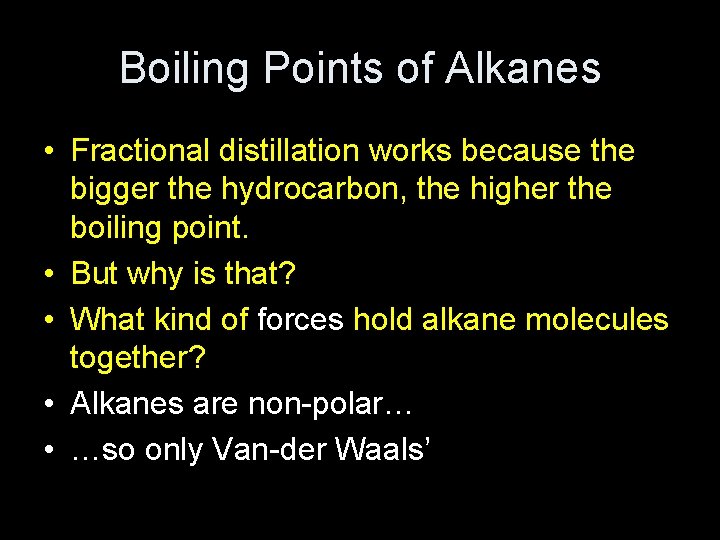 Boiling Points of Alkanes

• Fractional distillation works because the bigger the hydrocarbon, the higher the boiling point.

• But why is that?

• What kind of forces hold alkane molecules together?

• Alkanes are non-polar…

• …so only Van-der Waals’